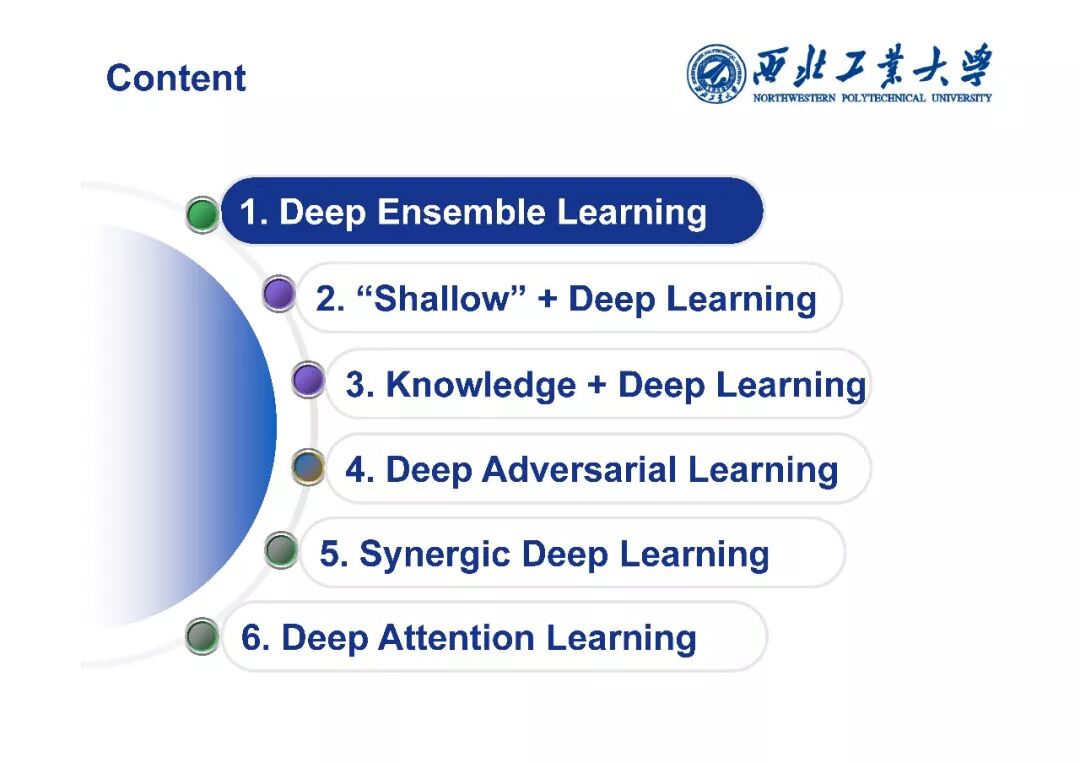 Content

西北工業大學
NORTHWESTERN POLYTECHNICAL UNIVERSITY

1. Deep Ensemble Learning

2. “Shallow” + Deep Learning

3. Knowledge + Deep Learning

4. Deep Adversarial Learning

5. Synergic Deep Learning

6. Deep Attention Learning